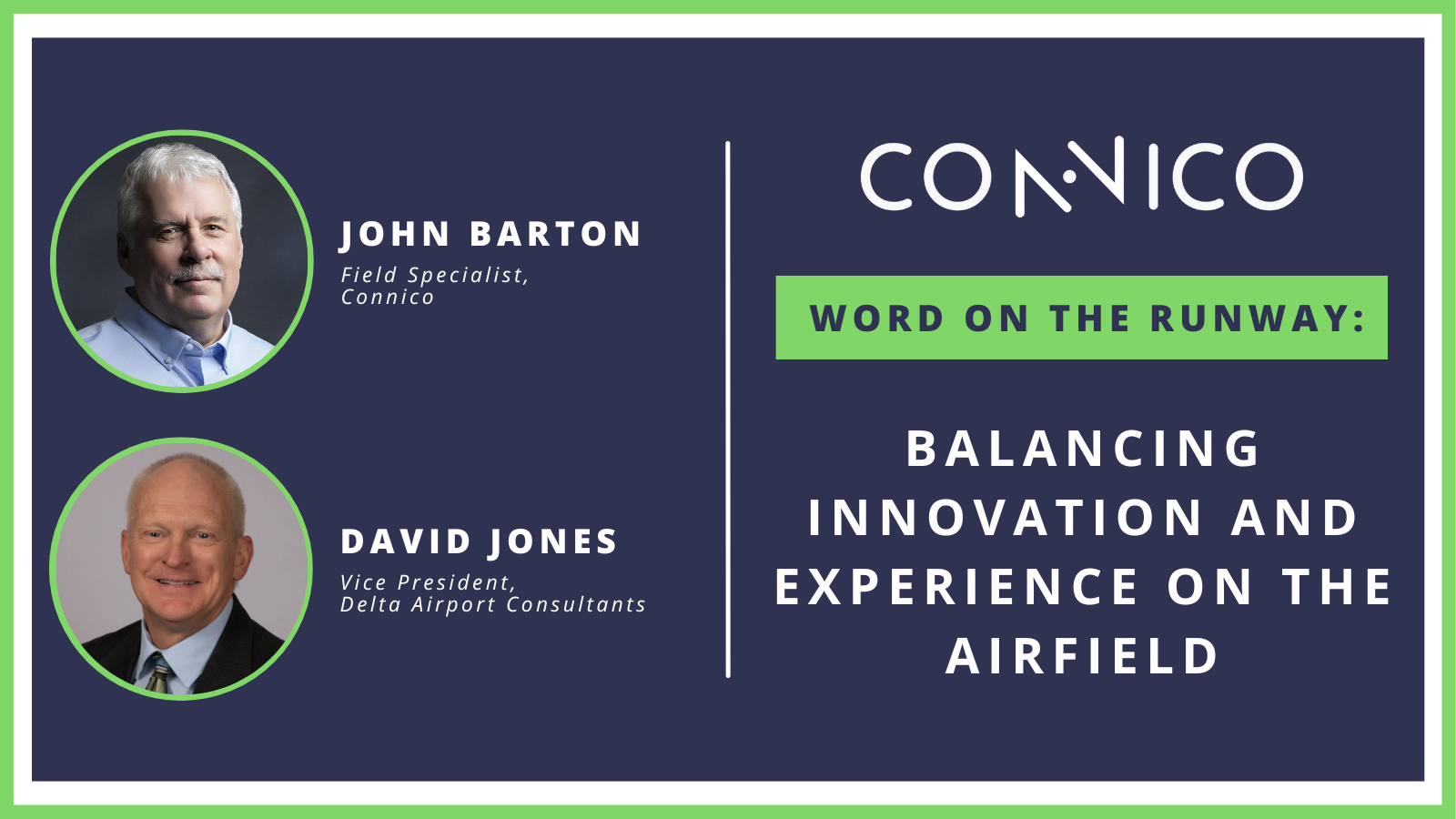 JOHN BARTON
Field Specialist, Connico

DAVID JONES
Vice President, Delta Airport Consultants

CONNICO

WORD ON THE RUNWAY:

BALANCING INNOVATION AND EXPERIENCE ON THE AIRFIELD